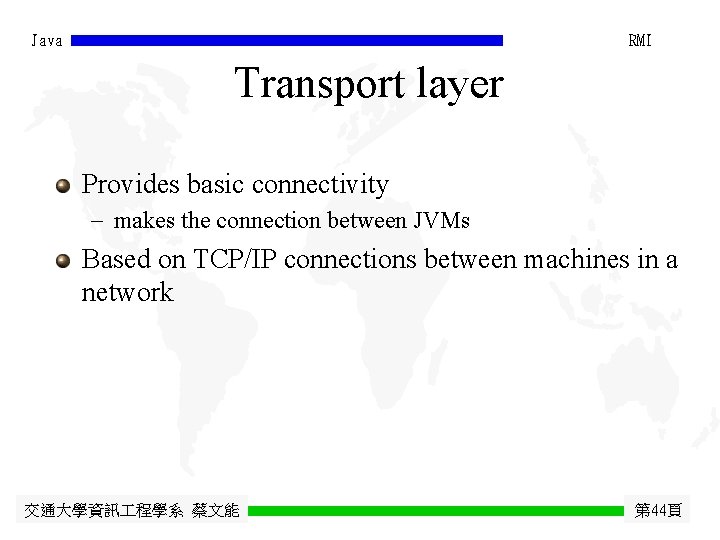 Java

RMI

Transport layer

Provides basic connectivity

– makes the connection between JVMs

Based on TCP/IP connections between machines in a network

交通大學資訊工程學系 蔡文能

第44頁